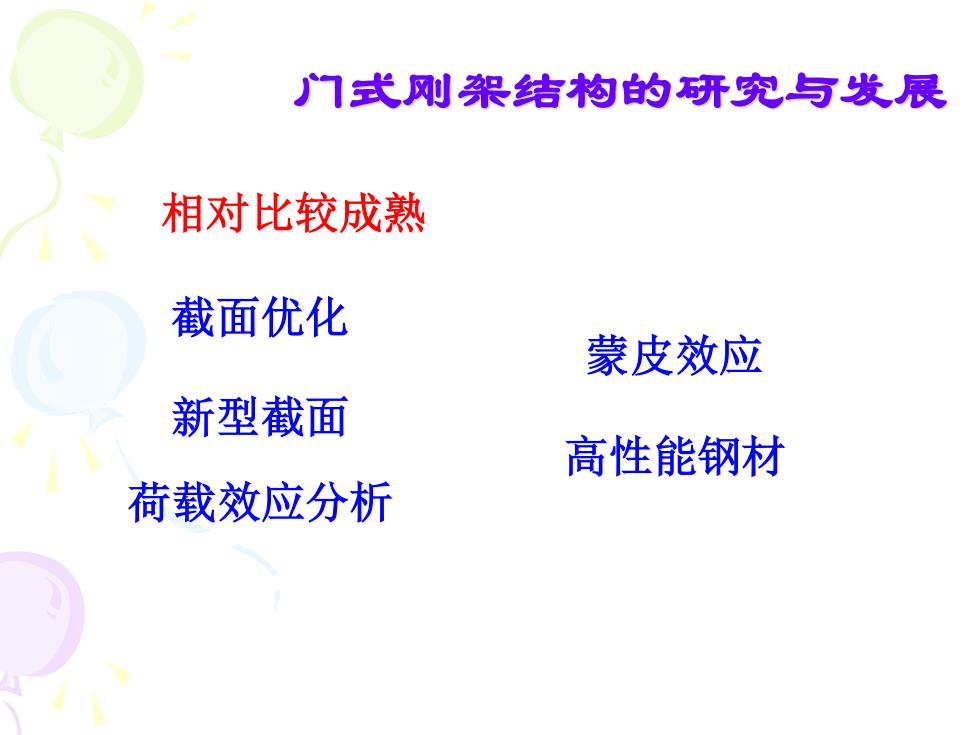 门式刚架结构的研究与发展

相对比较成熟

截面优化

新型截面

荷载效应分析

蒙皮效应

高性能钢材